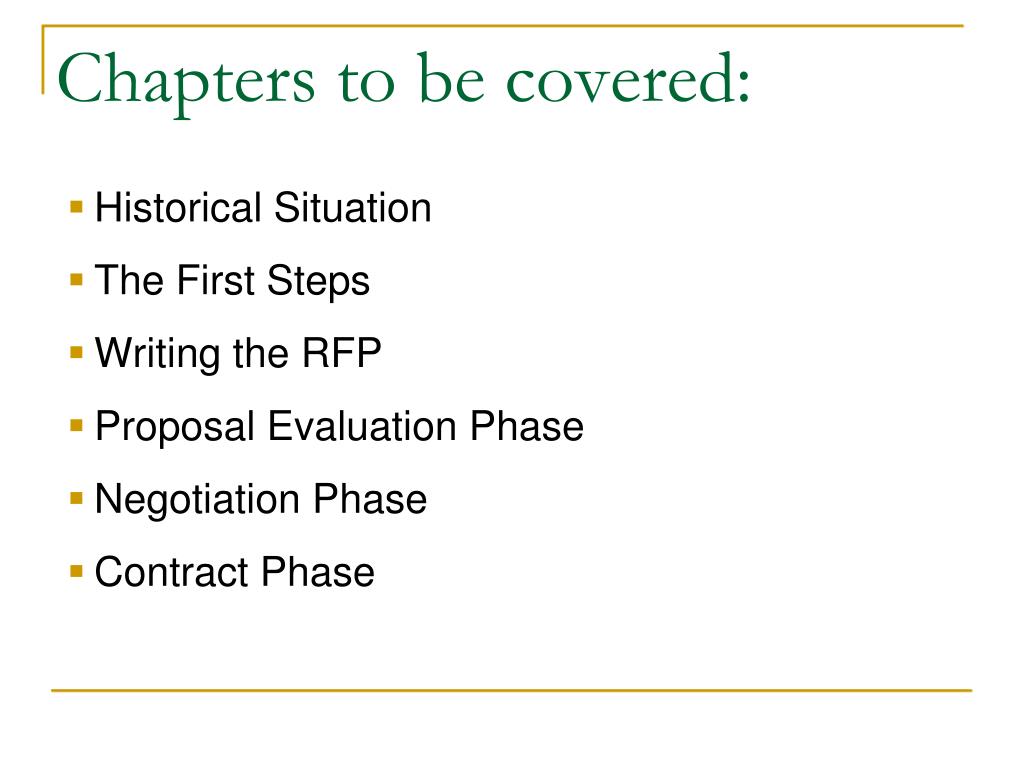 Chapters to be covered:

- Historical Situation
- The First Steps
- Writing the RFP
- Proposal Evaluation Phase
- Negotiation Phase
- Contract Phase